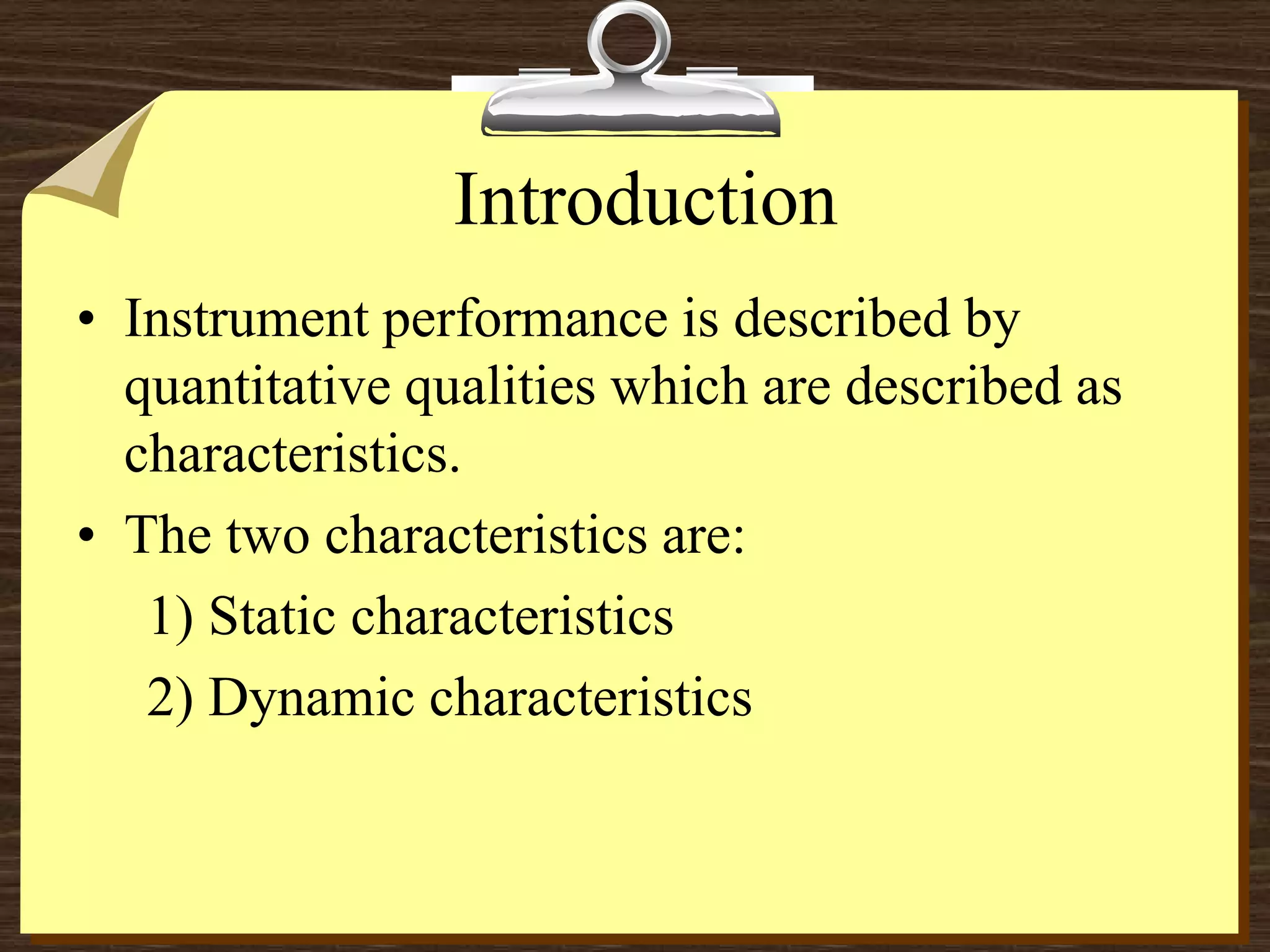 Introduction

• Instrument performance is described by quantitative qualities which are described as characteristics.

• The two characteristics are:

1) Static characteristics

2) Dynamic characteristics